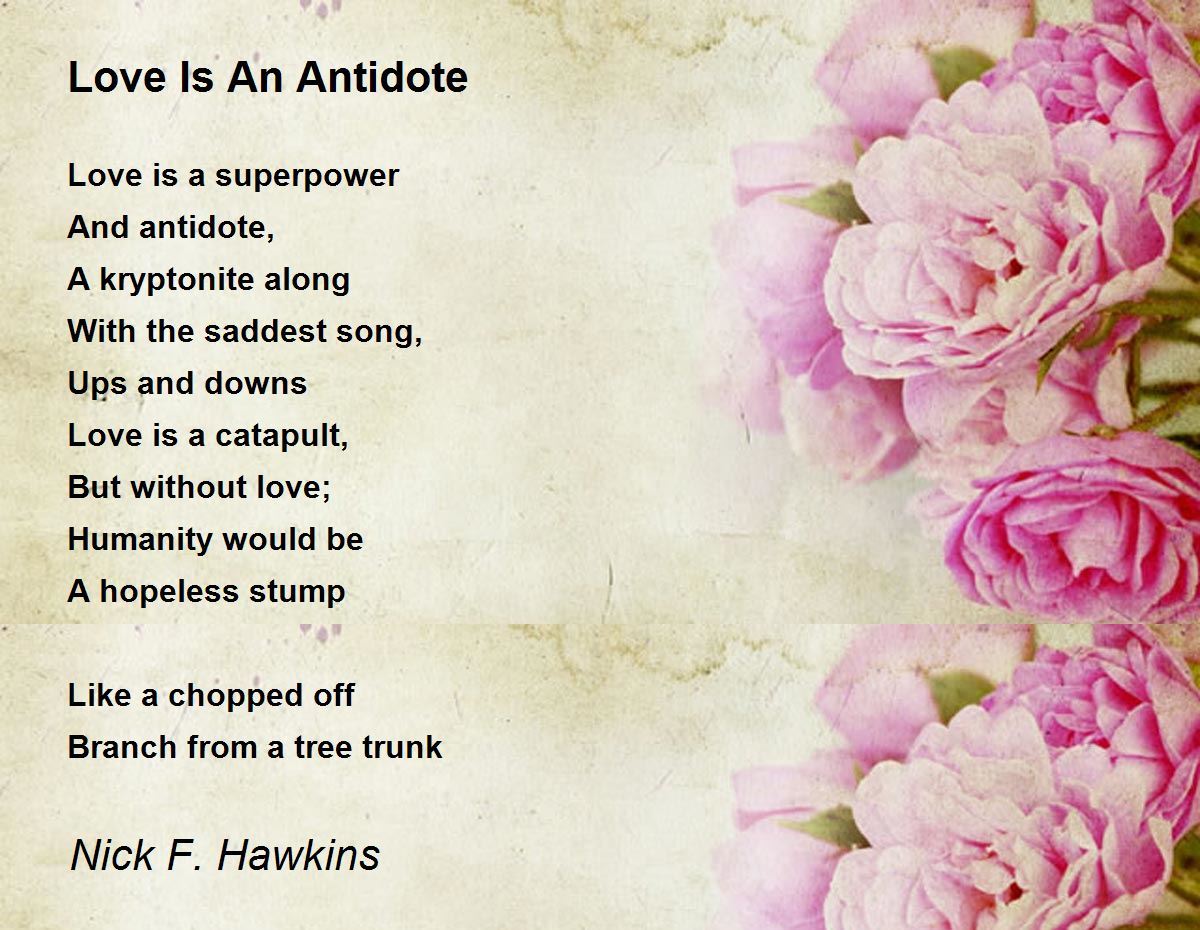 Love Is An Antidote

Love is a superpower
And antidote,
A kryptonite along
With the saddest song,
Ups and downs
Love is a catapult,
But without love;
Humanity would be
A hopeless stump

Like a chopped off
Branch from a tree trunk

Nick F. Hawkins